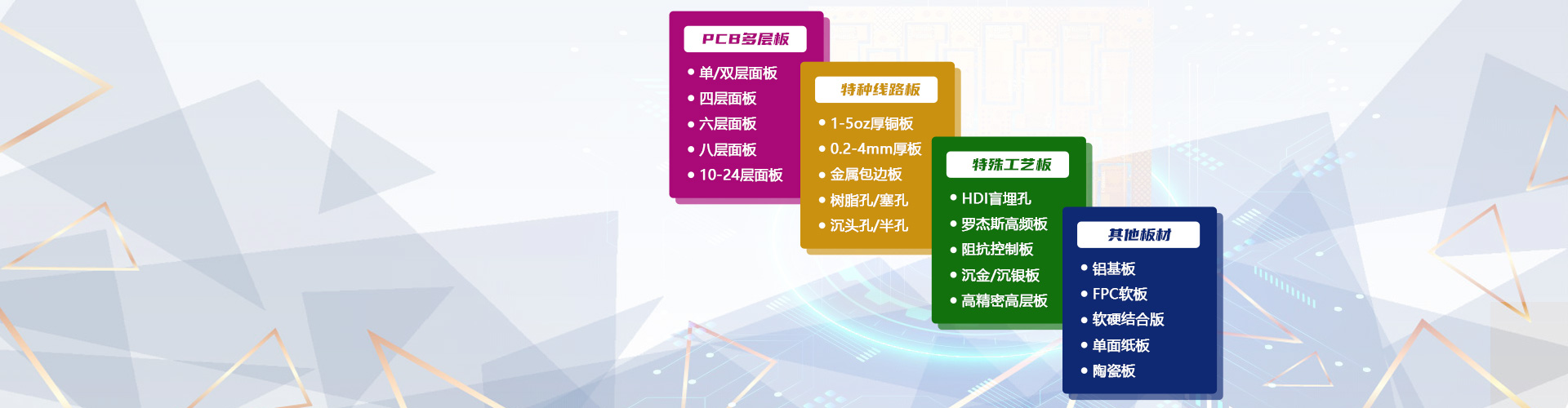 PCB多层板

• 单/双层面板
• 四层面板
• 六层面板
• 八层面板
• 10-24层面板

特种线路板

• 1-5oz厚铜板
• 0.2-4mm厚板
• 金属包边板
• 树脂孔/塞孔
• 沉头孔/半孔

特殊工艺板

• HDI盲埋孔
• 罗杰斯高频板
• 阻抗控制板
• 沉金/沉银板
• 高精密高层板

其他板材

• 铝基板
• FPC软板
• 软硬结合版
• 单面纸板
• 陶瓷板